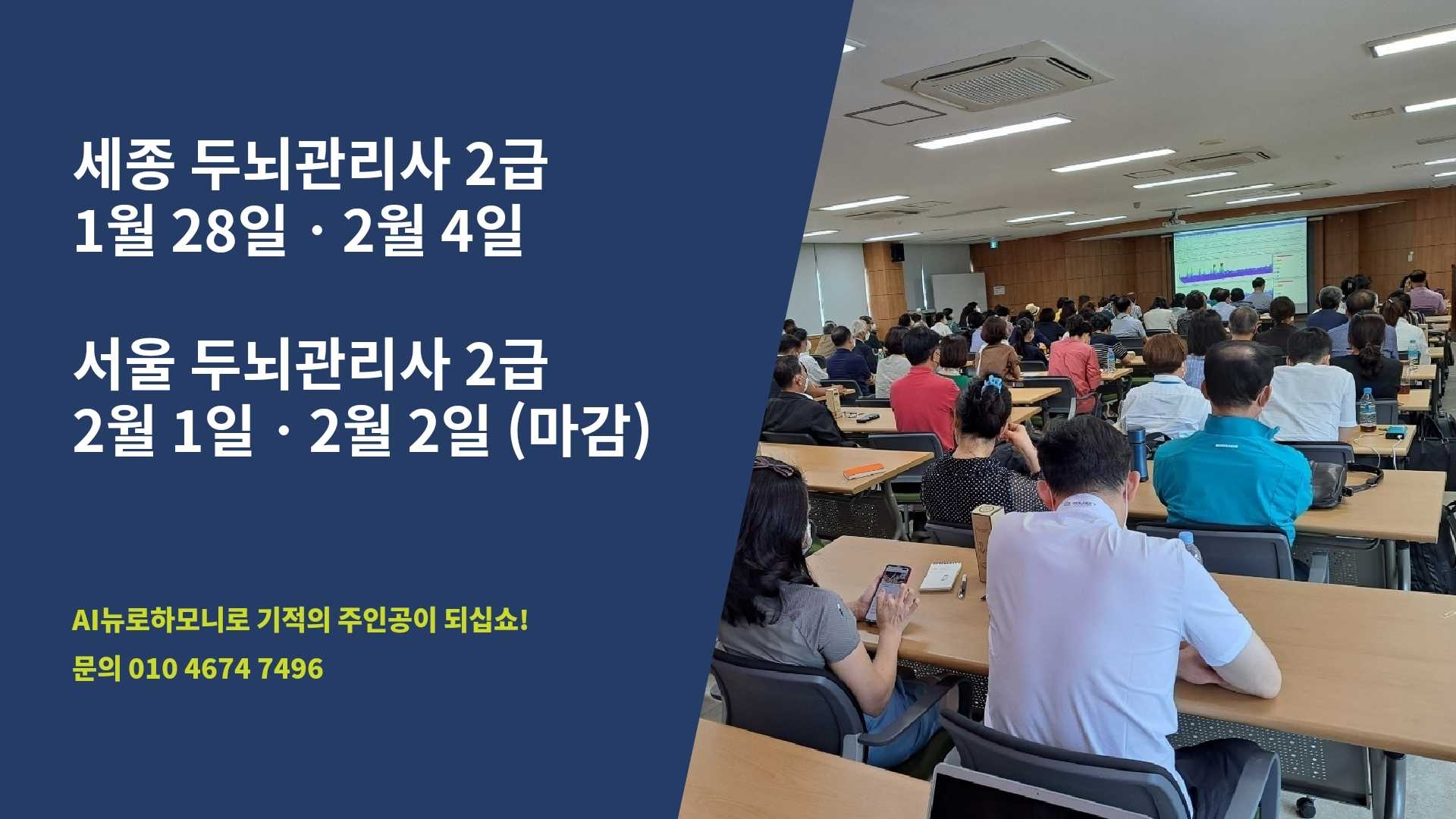 세종 두뇌관리사 2급
1월 28일 · 2월 4일

서울 두뇌관리사 2급
2월 1일 · 2월 2일 (마감)

AI뉴로하모니로 기적의 주인공이 되십쇼!

문의 010 4674 7496